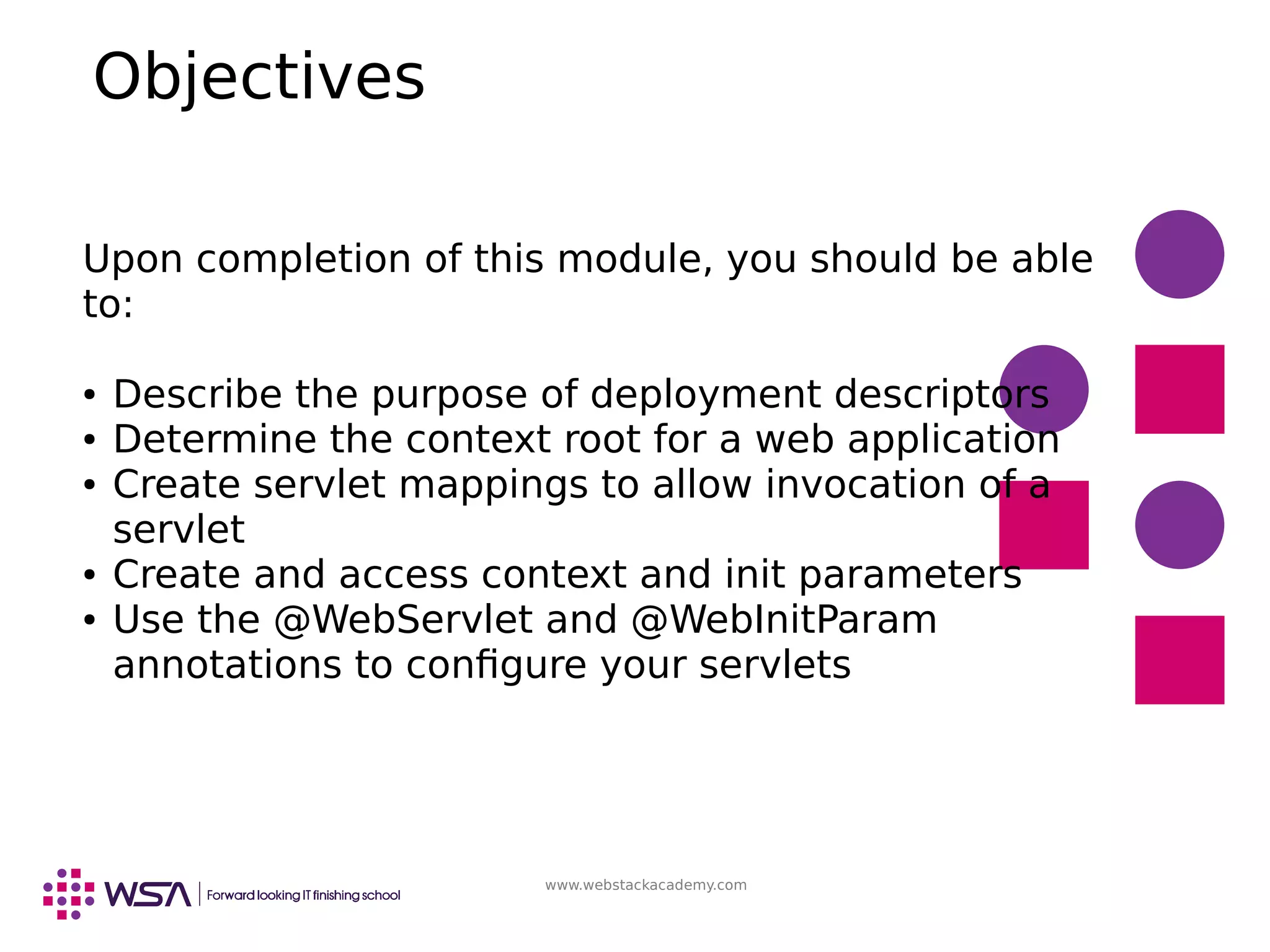 Objectives

Upon completion of this module, you should be able to:

• Describe the purpose of deployment descriptors
• Determine the context root for a web application
• Create servlet mappings to allow invocation of a servlet
• Create and access context and init parameters
• Use the @WebServlet and @WebInitParam annotations to configure your servlets

WSA | Forward looking IT finishing school

www.webstackacademy.com